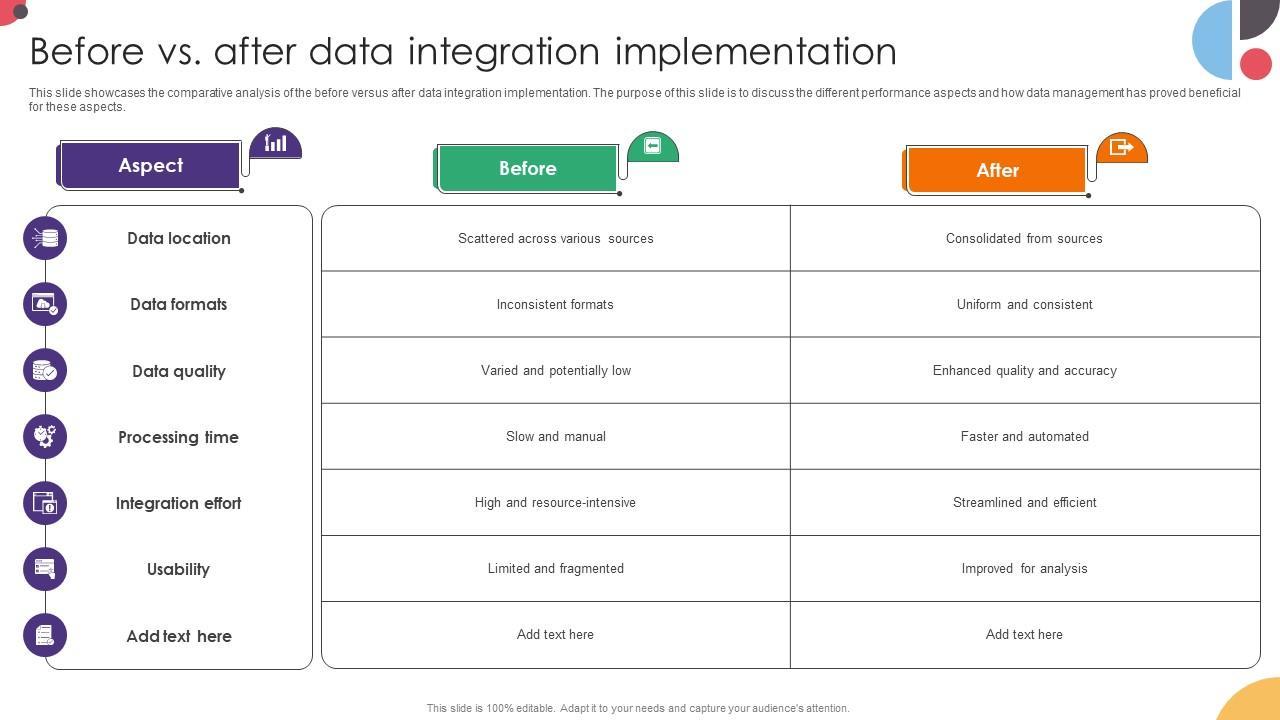 Before vs. after data integration implementation

This slide showcases the comparative analysis of the before versus after data integration implementation. The purpose of this slide is to discuss the different performance aspects and how data management has proved beneficial for these aspects.

| Aspect | Before | After |
|---|---|---|
| Data location | Scattered across various sources | Consolidated from sources |
| Data formats | Inconsistent formats | Uniform and consistent |
| Data quality | Varied and potentially low | Enhanced quality and accuracy |
| Processing time | Slow and manual | Faster and automated |
| Integration effort | High and resource-intensive | Streamlined and efficient |
| Usability | Limited and fragmented | Improved for analysis |
| Add text here | Add text here | Add text here |

This slide is 100% editable. Adapt it to your needs and capture your audience's attention.